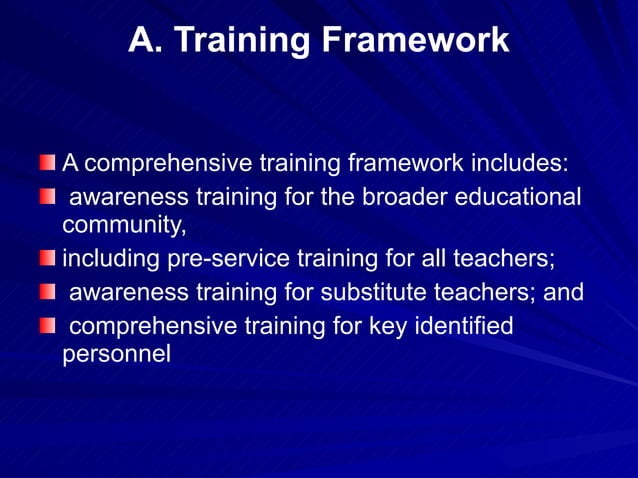 A. Training Framework

A comprehensive training framework includes:

awareness training for the broader educational community,

including pre-service training for all teachers;

awareness training for substitute teachers; and

comprehensive training for key identified personnel